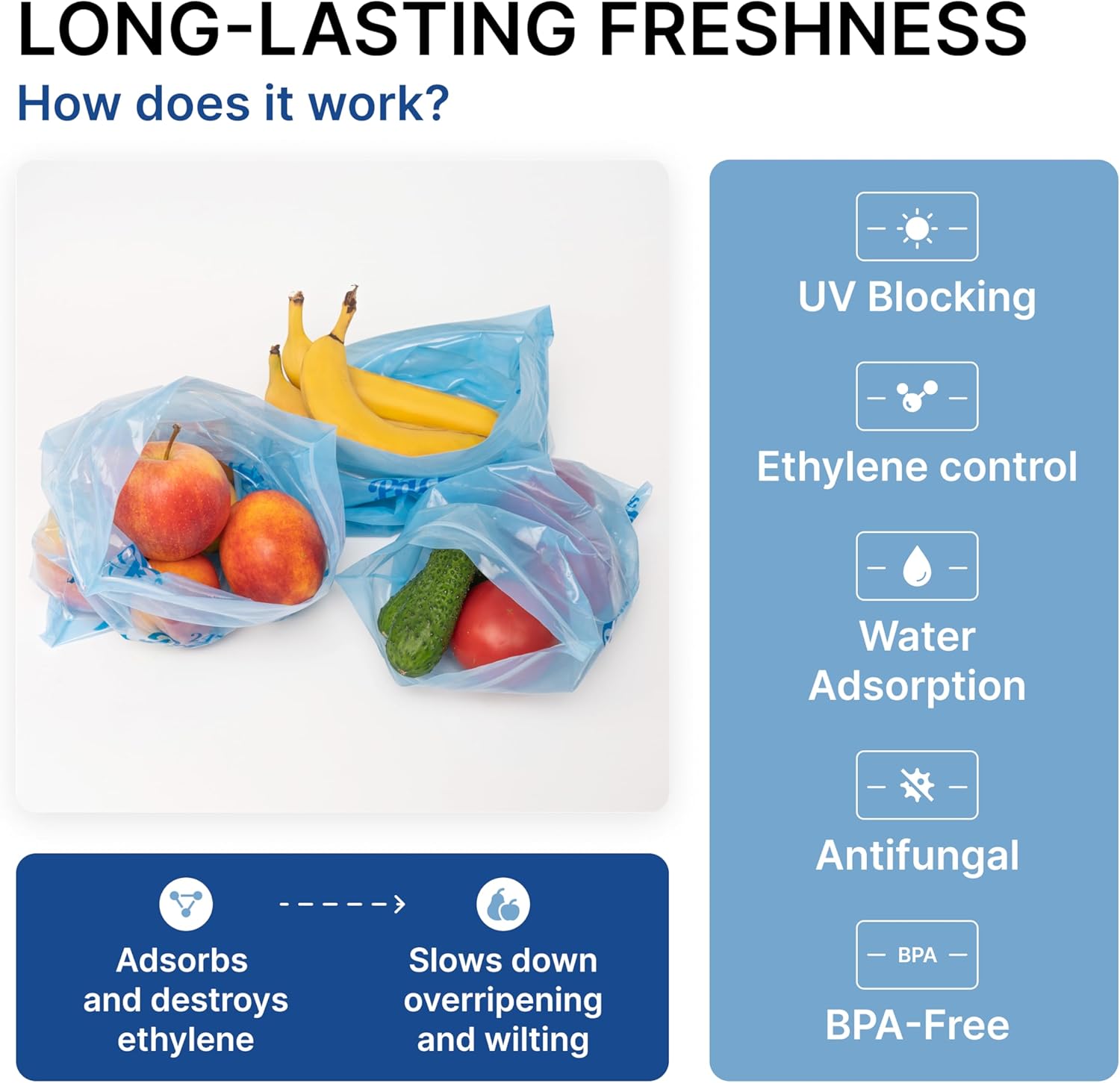 LONG-LASTING FRESHNESS

How does it work?

Adsorbs and destroys ethylene

Slows down overripening and wilting

UV Blocking

Ethylene control

Water Adsorption

Antifungal

BPA

BPA-Free